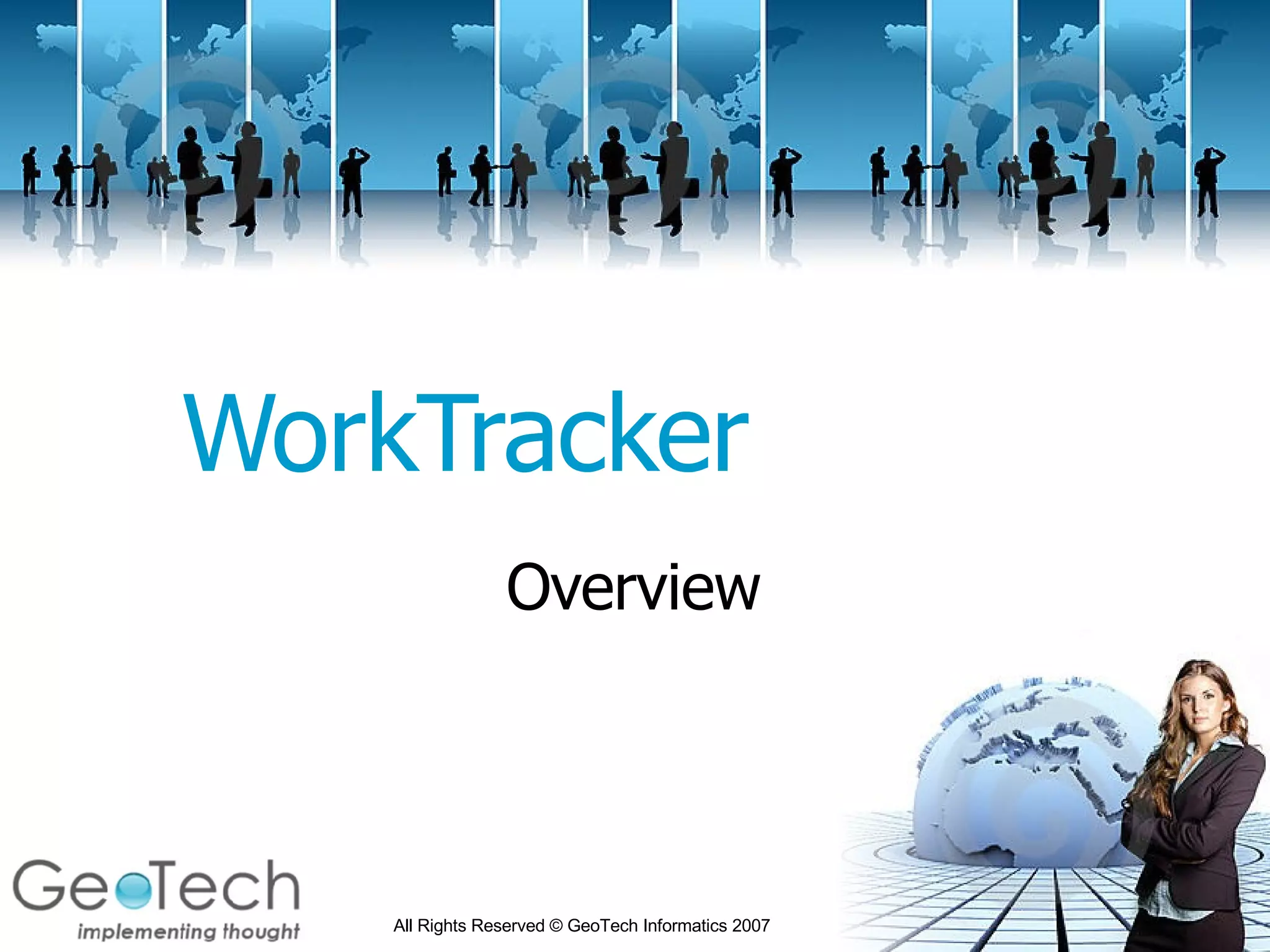 WorkTracker

Overview

GeoTech
implementing thought

All Rights Reserved © GeoTech Informatics 2007